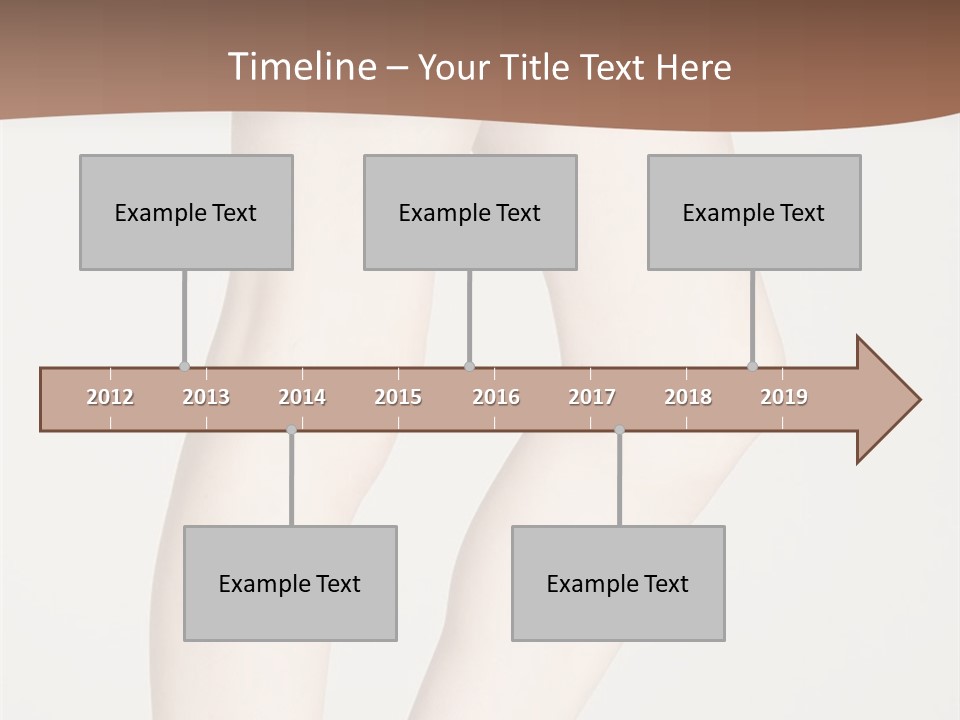 Timeline – Your Title Text Here

Example Text

Example Text

Example Text

2012 2013 2014 2015 2016 2017 2018 2019

Example Text

Example Text